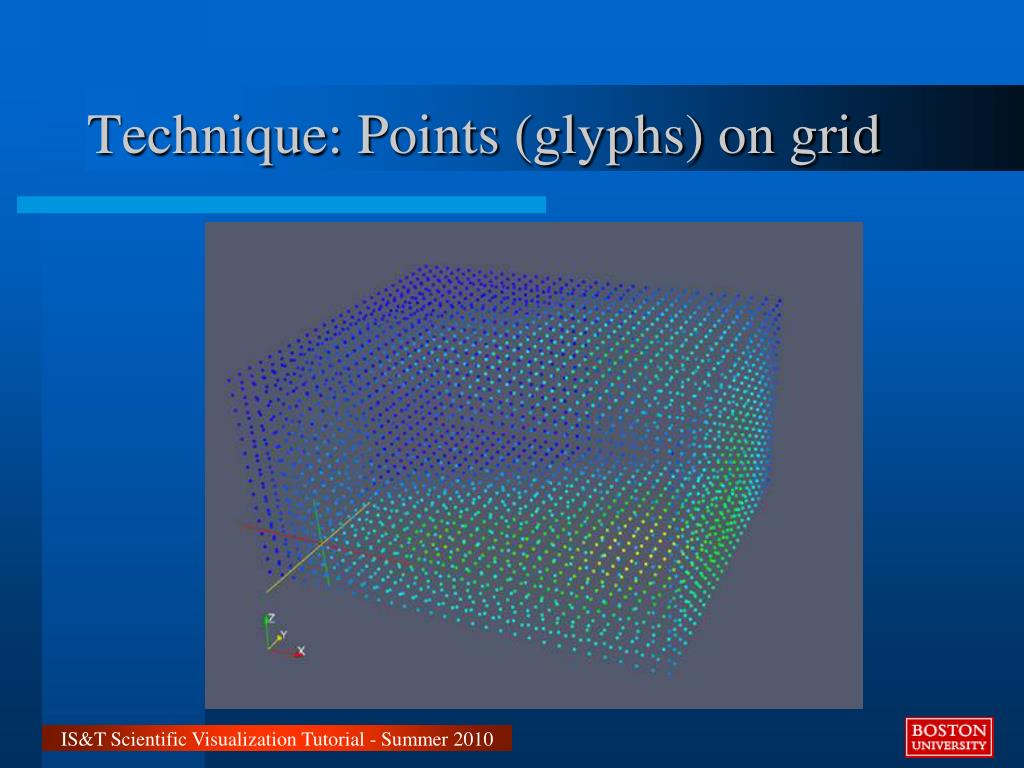 Technique: Points (glyphs) on grid

Z
Y
X

IS&T Scientific Visualization Tutorial - Summer 2010

BOSTON
UNIVERSITY